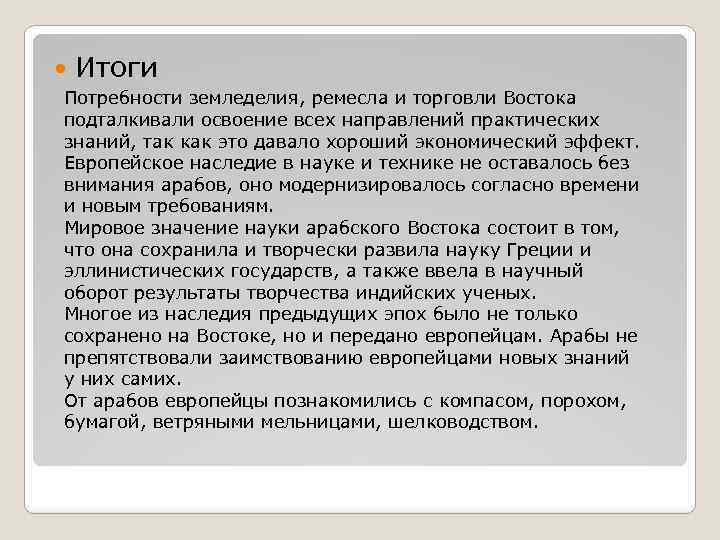 Итоги

Потребности земледелия, ремесла и торговли Востока подталкивали освоение всех направлений практических знаний, так как это давало хороший экономический эффект.
Европейское наследие в науке и технике не оставалось без внимания арабов, оно модернизировалось согласно времени и новым требованиям.
Мировое значение науки арабского Востока состоит в том, что она сохранила и творчески развила науку Греции и эллинистических государств, а также ввела в научный оборот результаты творчества индийских ученых.
Многое из наследия предыдущих эпох было не только сохранено на Востоке, но и передано европейцам. Арабы не препятствовали заимствованию европейцами новых знаний у них самих.
От арабов европейцы познакомились с компасом, порохом, бумагой, ветряными мельницами, шелководством.